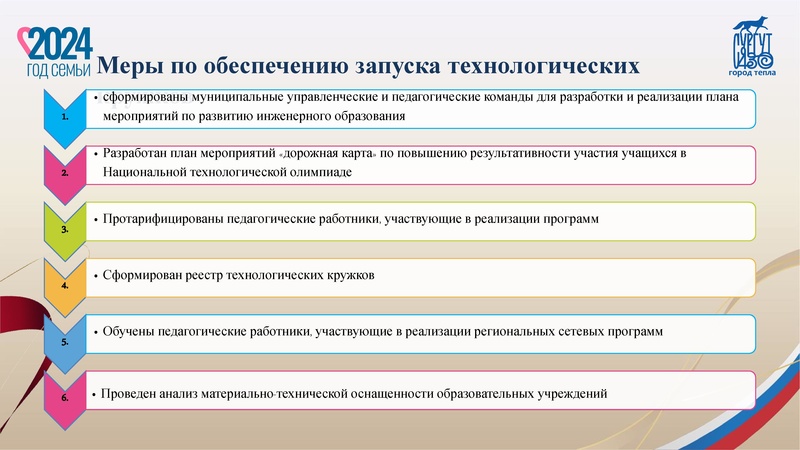 2024 ГОД СЕМЬИ

СУРГУТ 430 ГОРОД ТЕПЛА

Меры по обеспечению запуска технологических

1. • сформированы муниципальные управленческие и педагогические команды для разработки и реализации плана мероприятий по развитию инженерного образования

2. • Разработан план мероприятий «дорожная карта» по повышению результативности участия учащихся в Национальной технологической олимпиаде

3. • Протарифицированы педагогические работники, участвующие в реализации программ

4. • Сформирован реестр технологических кружков

5. • Обучены педагогические работники, участвующие в реализации региональных сетевых программ

6. • Проведен анализ материально-технической оснащенности образовательных учреждений